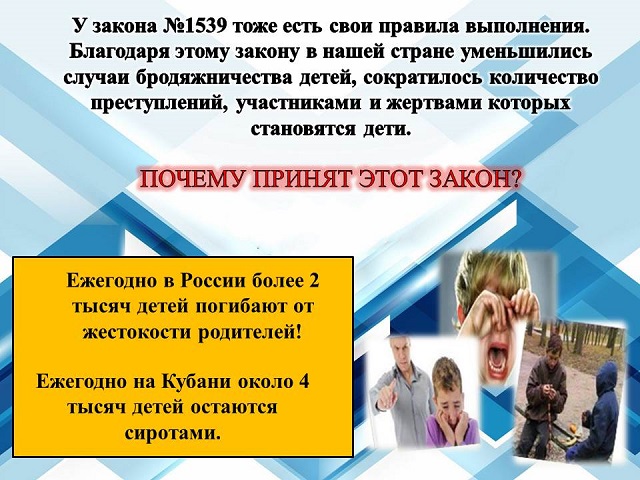 У закона №1539 тоже есть свои правила выполнения. Благодаря этому закону в нашей стране уменьшились случаи бродяжничества детей, сократилось количество преступлений, участниками и жертвами которых становятся дети.

ПОЧЕМУ ПРИНЯТ ЭТОТ ЗАКОН?

Ежегодно в России более 2 тысяч детей погибают от жестокости родителей!

Ежегодно на Кубани около 4 тысяч детей остаются сиротами.